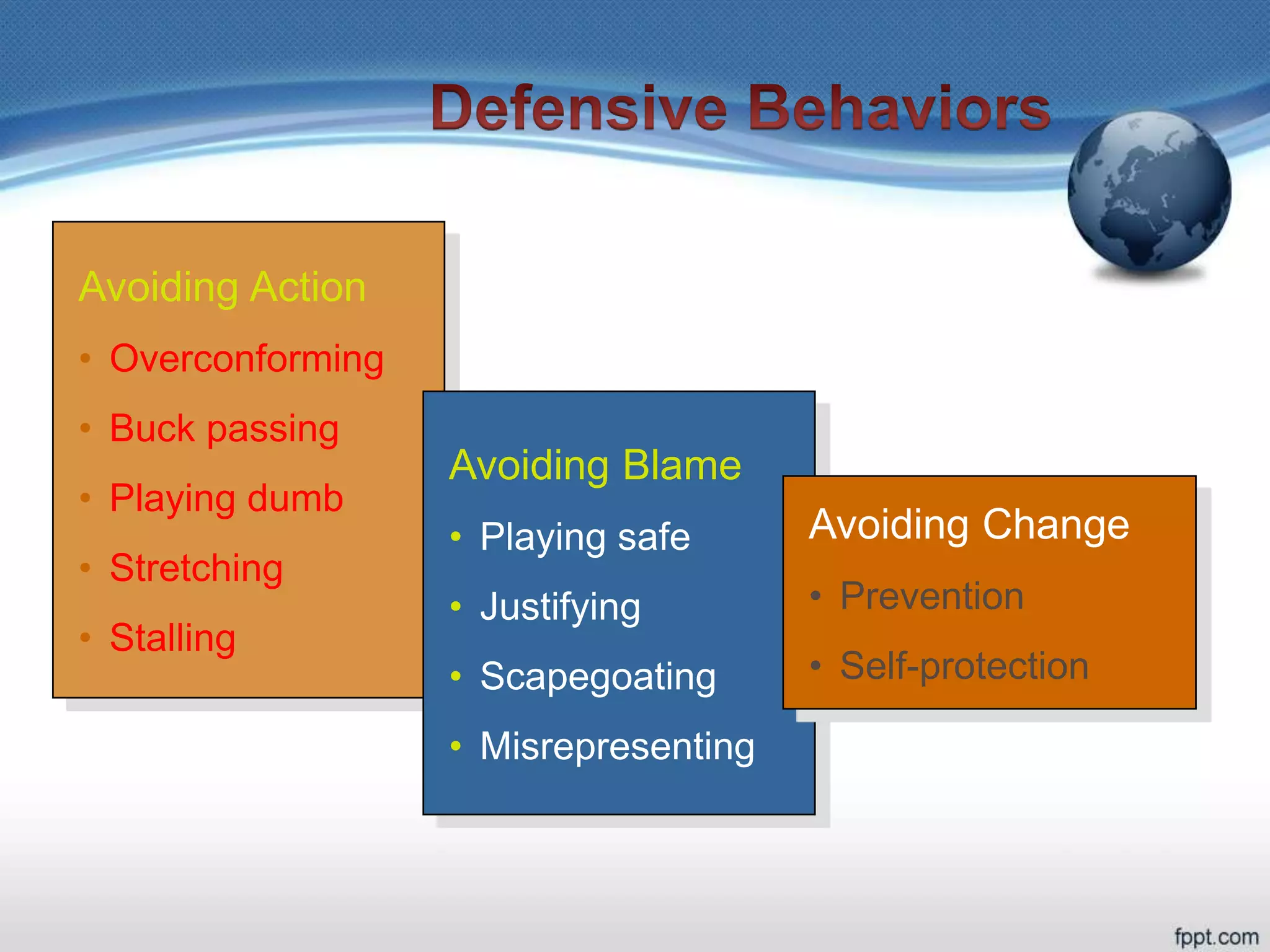 Defensive Behaviors

Avoiding Action
• Overconforming
• Buck passing
• Playing dumb
• Stretching
• Stalling

Avoiding Blame
• Playing safe
• Justifying
• Scapegoating
• Misrepresenting

Avoiding Change
• Prevention
• Self-protection

fppt.com